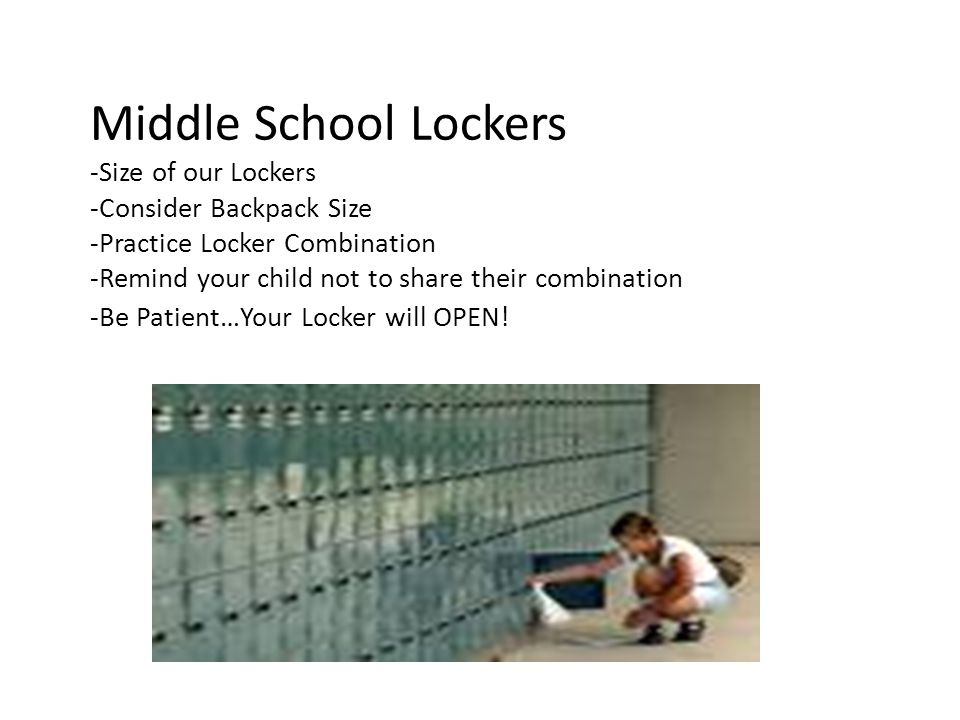 Middle School Lockers

-Size of our Lockers
-Consider Backpack Size
-Practice Locker Combination
-Remind your child not to share their combination
-Be Patient…Your Locker will OPEN!